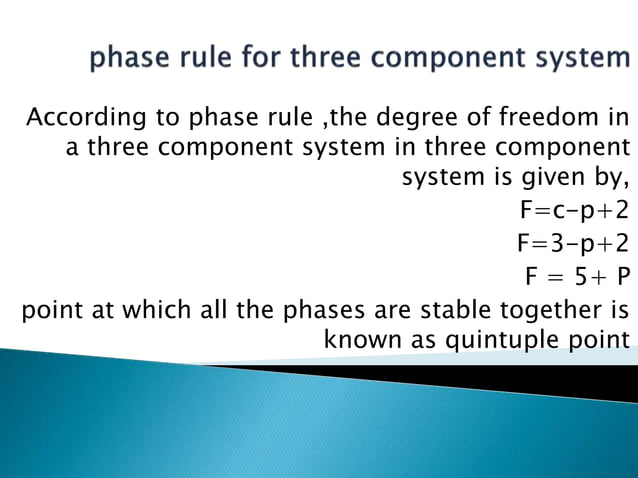 phase rule for three component system

According to phase rule ,the degree of freedom in a three component system in three component system is given by,

$F=c-p+2$

$F=3-p+2$

$F = 5+ P$

point at which all the phases are stable together is known as quintuple point